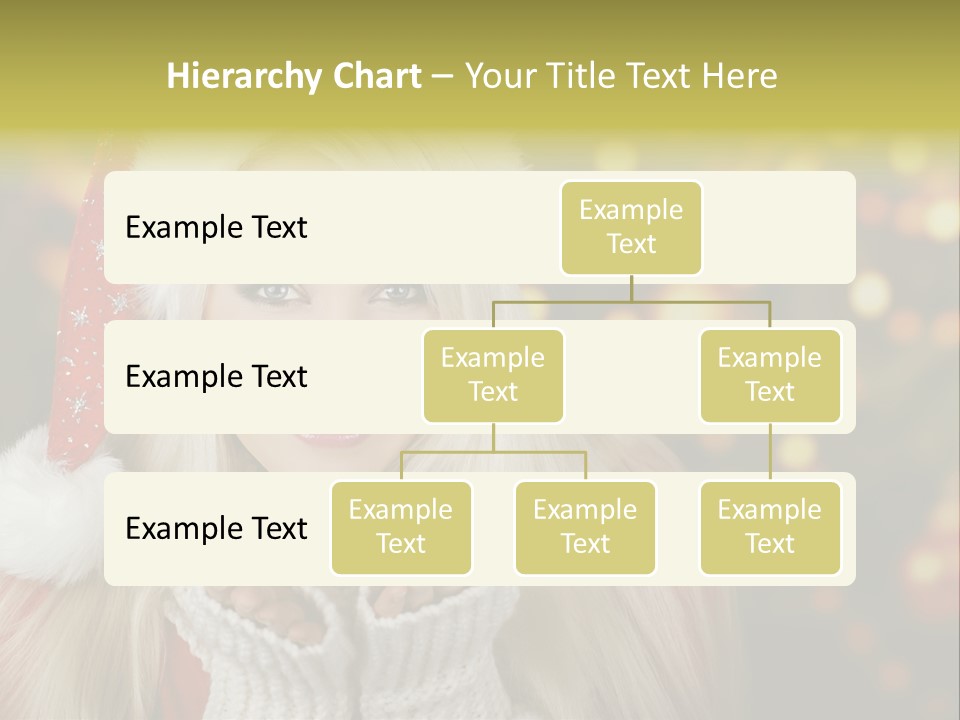 Hierarchy Chart – Your Title Text Here

Example Text

Example Text

Example Text

Example Text

Example Text

Example Text

Example Text

Example Text

Example Text